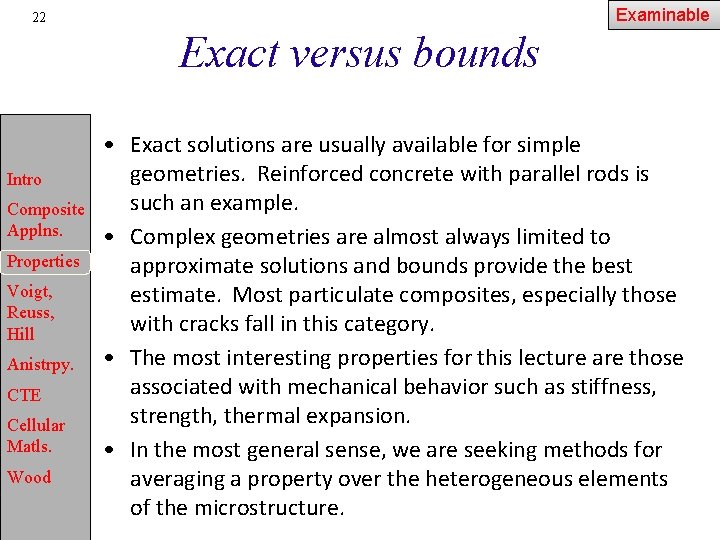 22

Examinable

Exact versus bounds

Intro

Composite Applns.

Properties

Voigt, Reuss, Hill

Anistrpy.

CTE

Cellular Matls.

Wood

• Exact solutions are usually available for simple geometries. Reinforced concrete with parallel rods is such an example.

• Complex geometries are almost always limited to approximate solutions and bounds provide the best estimate. Most particulate composites, especially those with cracks fall in this category.

• The most interesting properties for this lecture are those associated with mechanical behavior such as stiffness, strength, thermal expansion.

• In the most general sense, we are seeking methods for averaging a property over the heterogeneous elements of the microstructure.